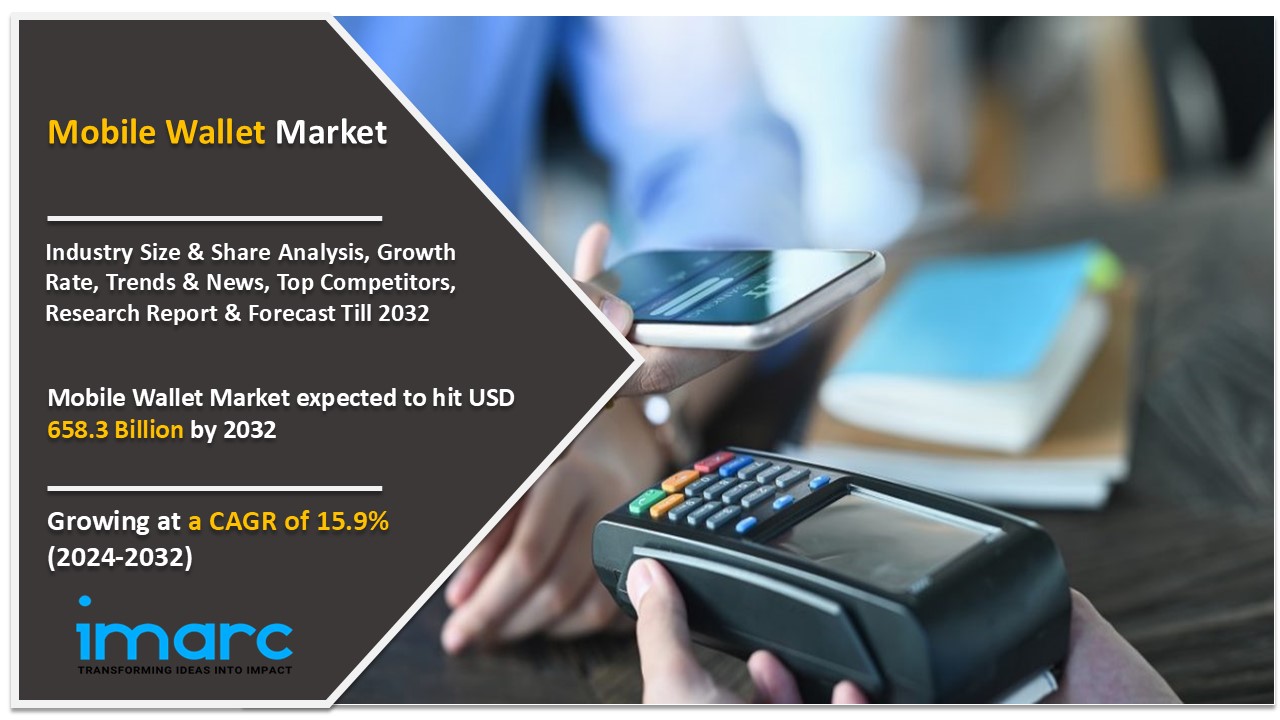 Mobile Wallet Market

Industry Size & Share Analysis, Growth Rate, Trends & News, Top Competitors, Research Report & Forecast Till 2032

Mobile Wallet Market expected to hit USD 658.3 Billion by 2032

Growing at a CAGR of 15.9% (2024-2032)

imarc
TRANSFORMING IDEAS INTO IMPACT